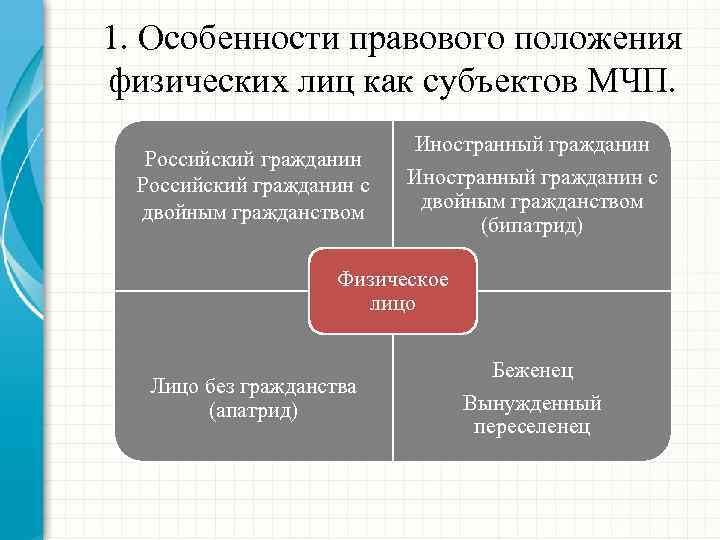 1. Особенности правового положения физических лиц как субъектов МЧП.

Российский гражданин
Российский гражданин с двойным гражданством

Иностранный гражданин
Иностранный гражданин с двойным гражданством (бипатрид)

Физическое лицо

Лицо без гражданства (апатрид)

Беженец
Вынужденный переселенец